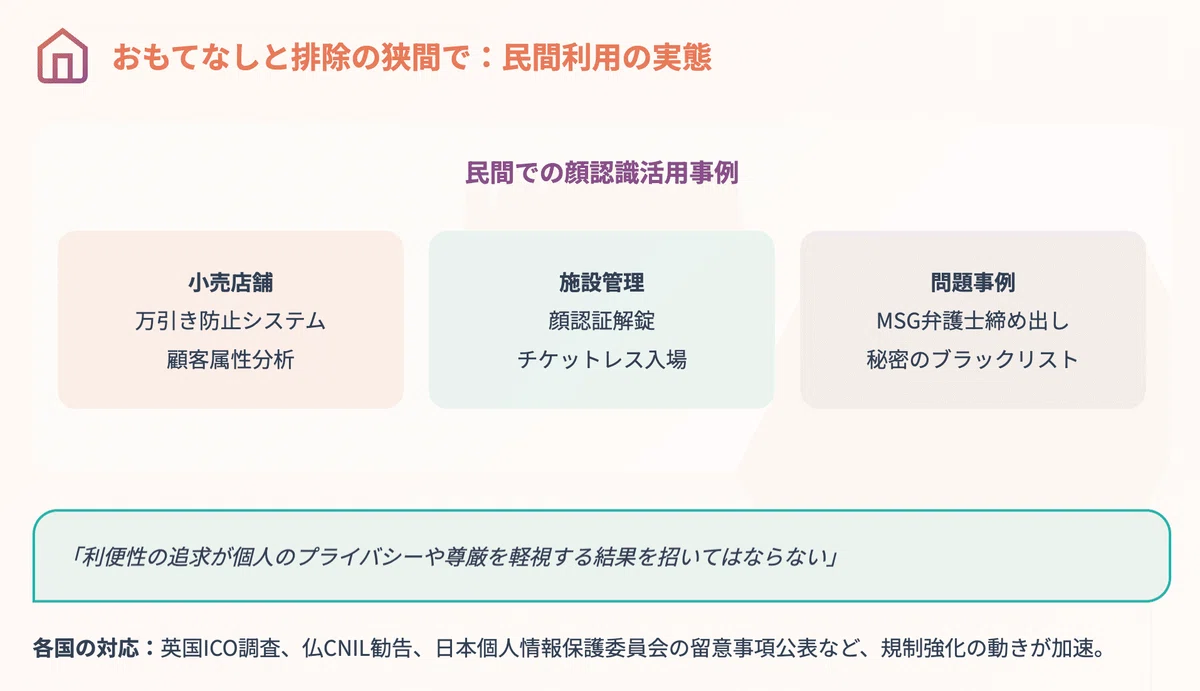 おもてなしと排除の狭間で：民間利用の実態

民間での顔認識活用事例

小売店舗
万引き防止システム
顧客属性分析

施設管理
顔認証解錠
チケットレス入場

問題事例
MSG弁護士締め出し
秘密のブラックリスト

「利便性の追求が個人のプライバシーや尊厳を軽視する結果を招いてはならない」

各国の対応：英国ICO調査、仏CNIL勧告、日本個人情報保護委員会の留意事項公表など、規制強化の動きが加速。